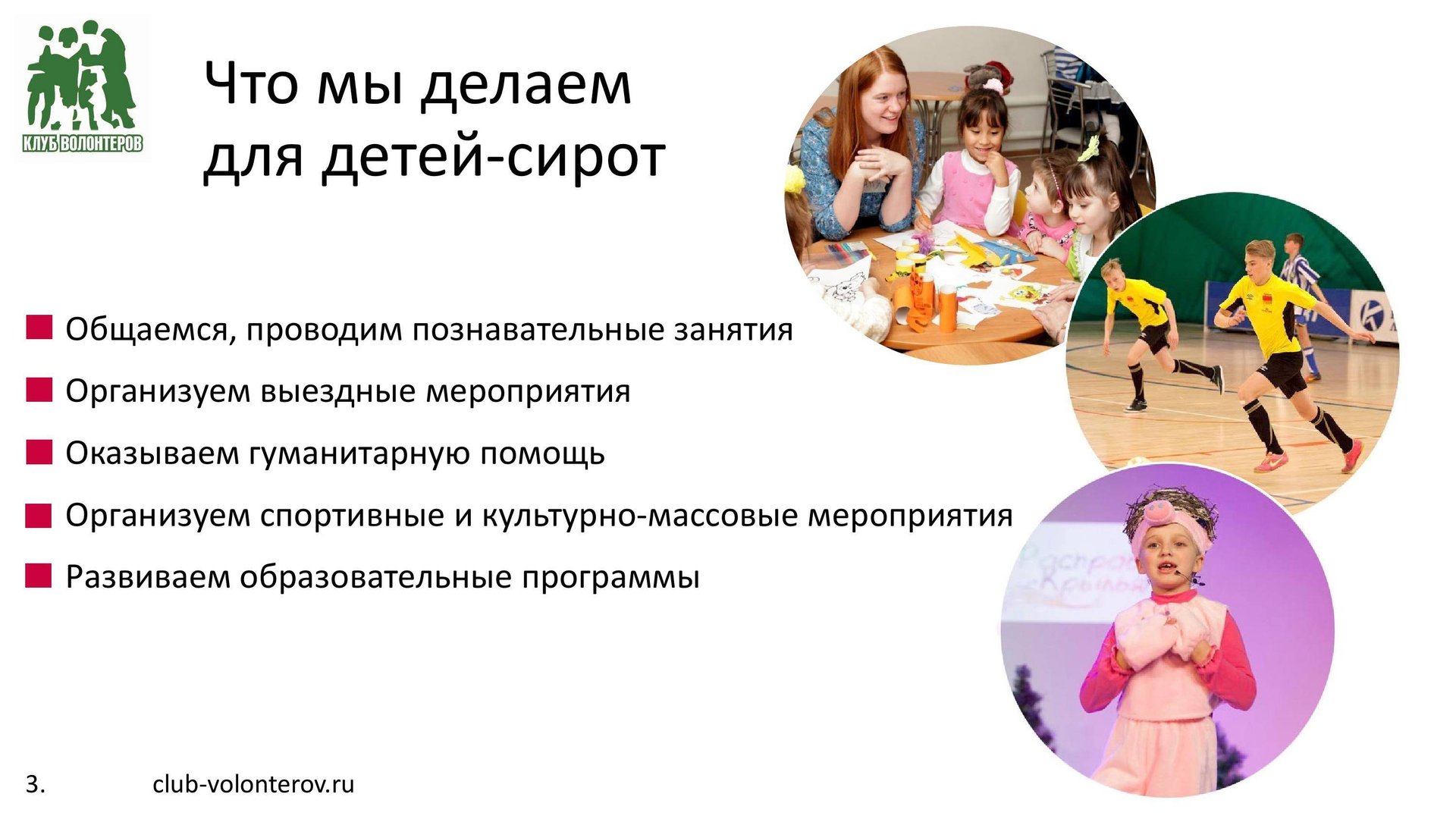 КЛУБ ВОЛОНТЕРОВ

Что мы делаем для детей-сирот

Общаемся, проводим познавательные занятия

Организуем выездные мероприятия

Оказываем гуманитарную помощь

Организуем спортивные и культурно-массовые мероприятия

Развиваем образовательные программы

3. club-volonterov.ru